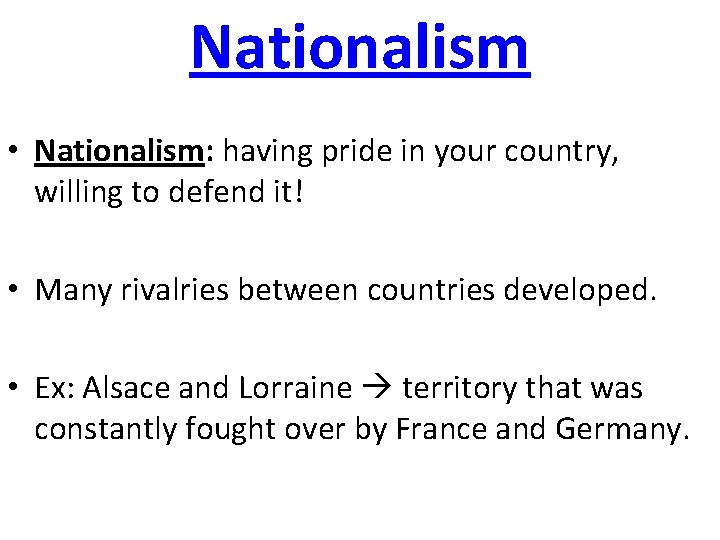 Nationalism

• Nationalism: having pride in your country, willing to defend it!

• Many rivalries between countries developed.

• Ex: Alsace and Lorraine → territory that was constantly fought over by France and Germany.